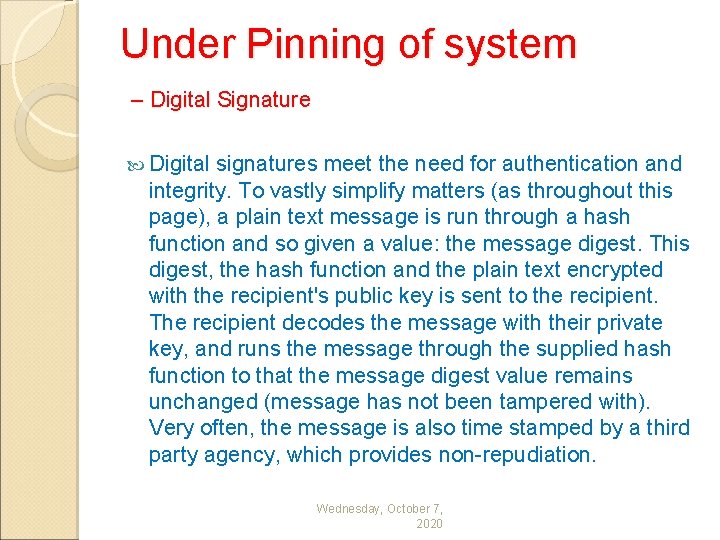 Under Pinning of system

– Digital Signature

Digital signatures meet the need for authentication and integrity. To vastly simplify matters (as throughout this page), a plain text message is run through a hash function and so given a value: the message digest. This digest, the hash function and the plain text encrypted with the recipient's public key is sent to the recipient. The recipient decodes the message with their private key, and runs the message through the supplied hash function to that the message digest value remains unchanged (message has not been tampered with). Very often, the message is also time stamped by a third party agency, which provides non-repudiation.

Wednesday, October 7, 2020